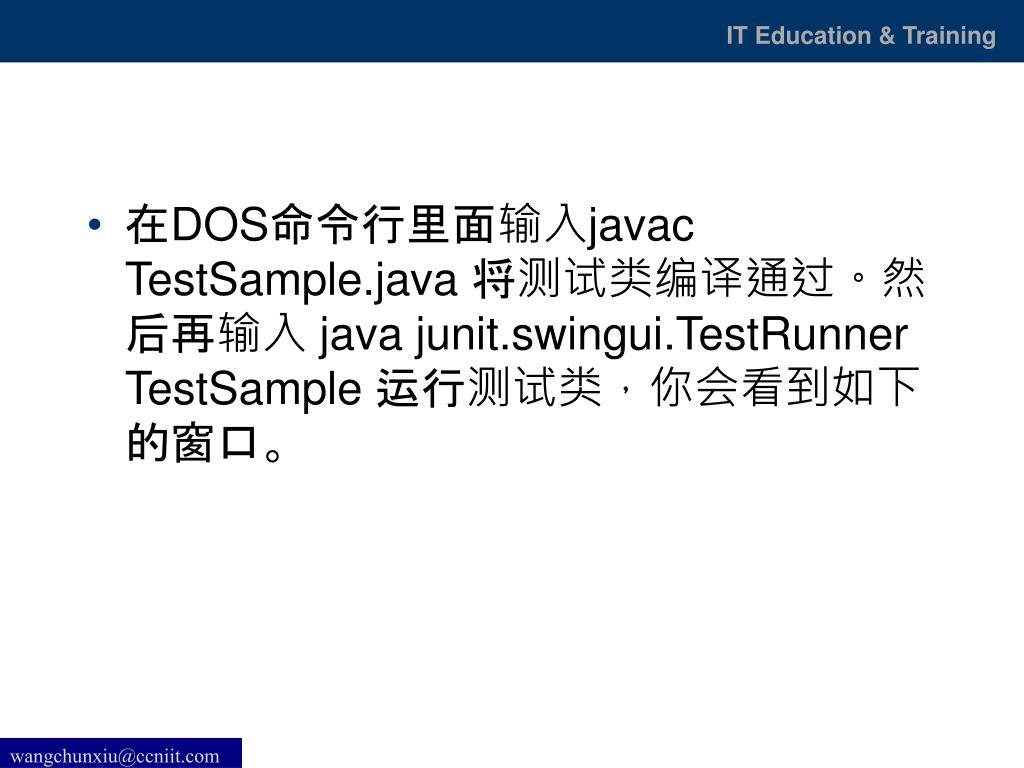 IT Education & Training

• 在DOS命令行里面输入javac TestSample.java 将测试类编译通过。然后再输入 java junit.swingui.TestRunner TestSample 运行测试类，你会看到如下的窗口。

wangchunxiu@ccniit.com